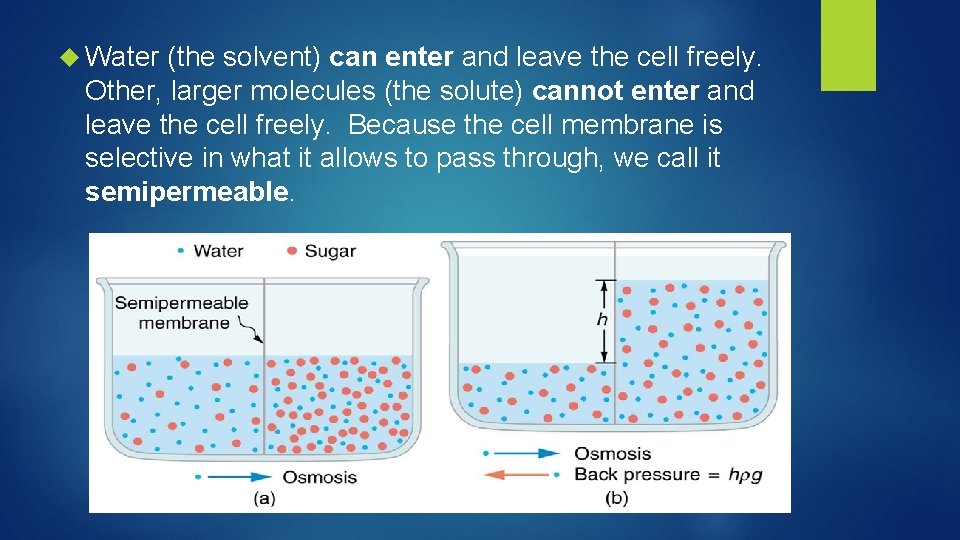 Water (the solvent) can enter and leave the cell freely. Other, larger molecules (the solute) cannot enter and leave the cell freely. Because the cell membrane is selective in what it allows to pass through, we call it semipermeable.

Water
Sugar
Semipermeable membrane
Osmosis
(a)
$h$
Osmosis
Back pressure = $h\rho g$
(b)